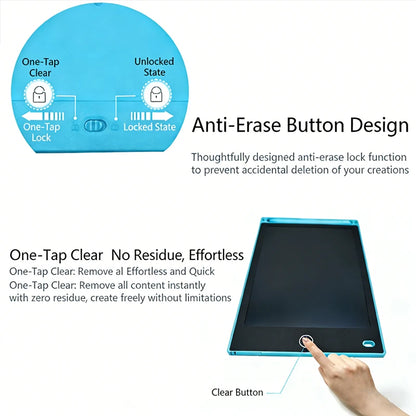 One-Tap Clear

Unlocked State

One-Tap Lock

Locked State

Anti-Erase Button Design

Thoughtfully designed anti-erase lock function to prevent accidental deletion of your creations

One-Tap Clear  No Residue, Effortless

One-Tap Clear: Remove al Effortless and Quick

One-Tap Clear: Remove all content instantly with zero residue, create freely without limitations

Clear Button